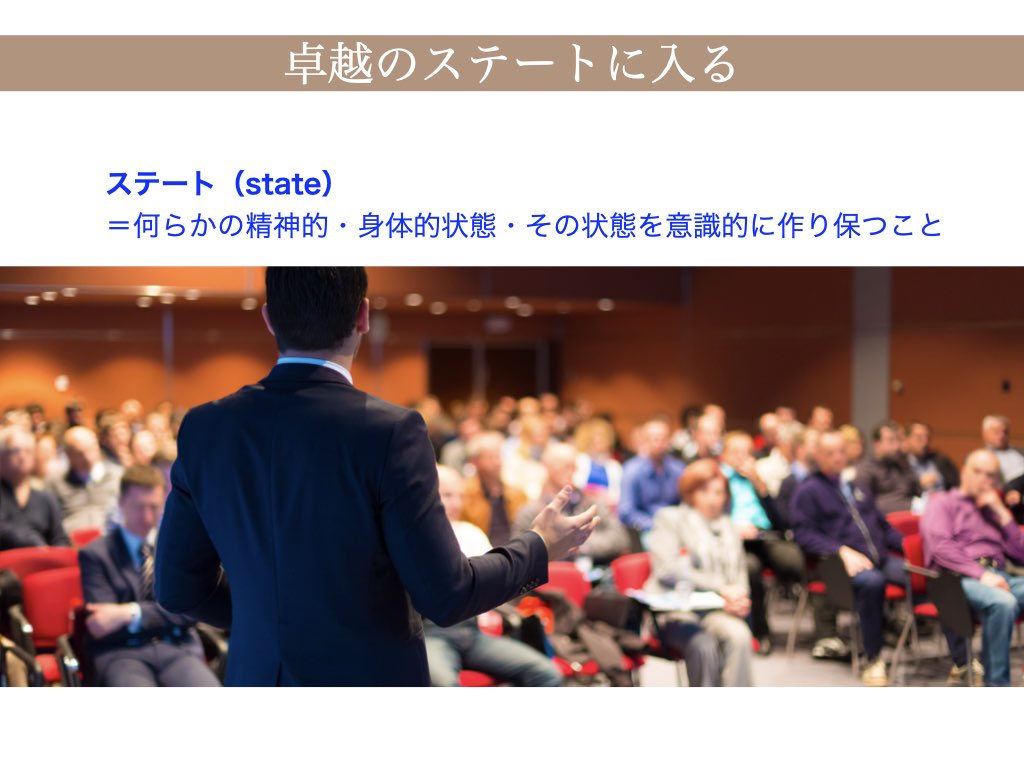 卓越のステートに入る

ステート（state）
＝何らかの精神的・身体的状態・その状態を意識的に作り保つこと